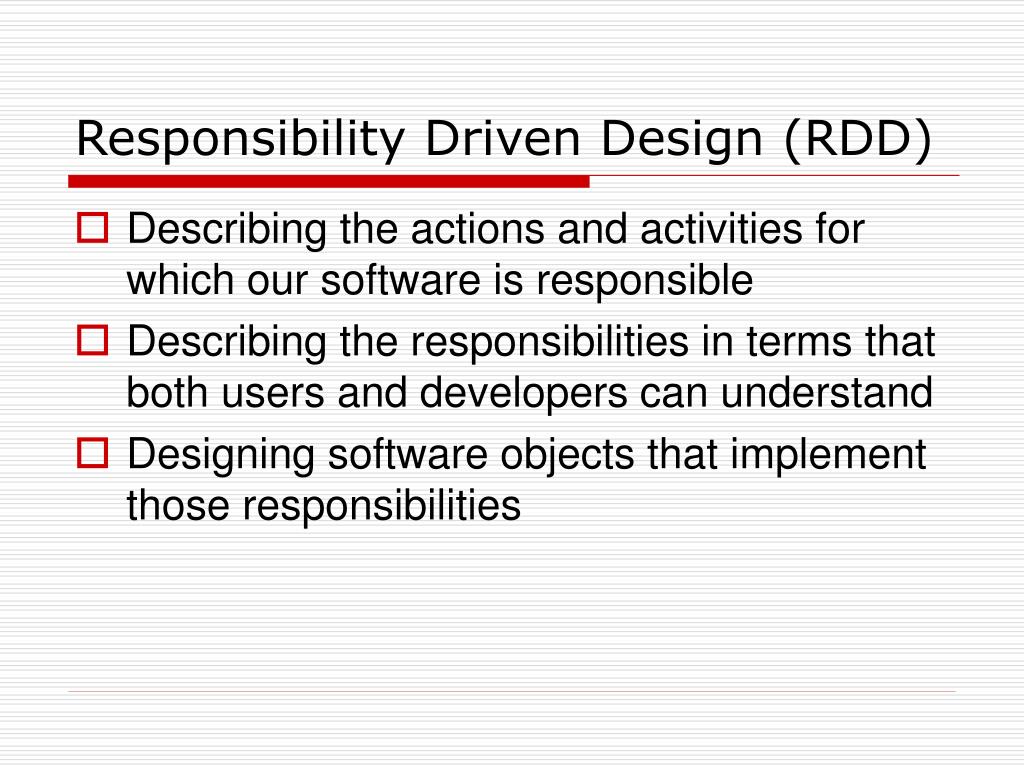 Responsibility Driven Design (RDD)

Describing the actions and activities for which our software is responsible

Describing the responsibilities in terms that both users and developers can understand

Designing software objects that implement those responsibilities